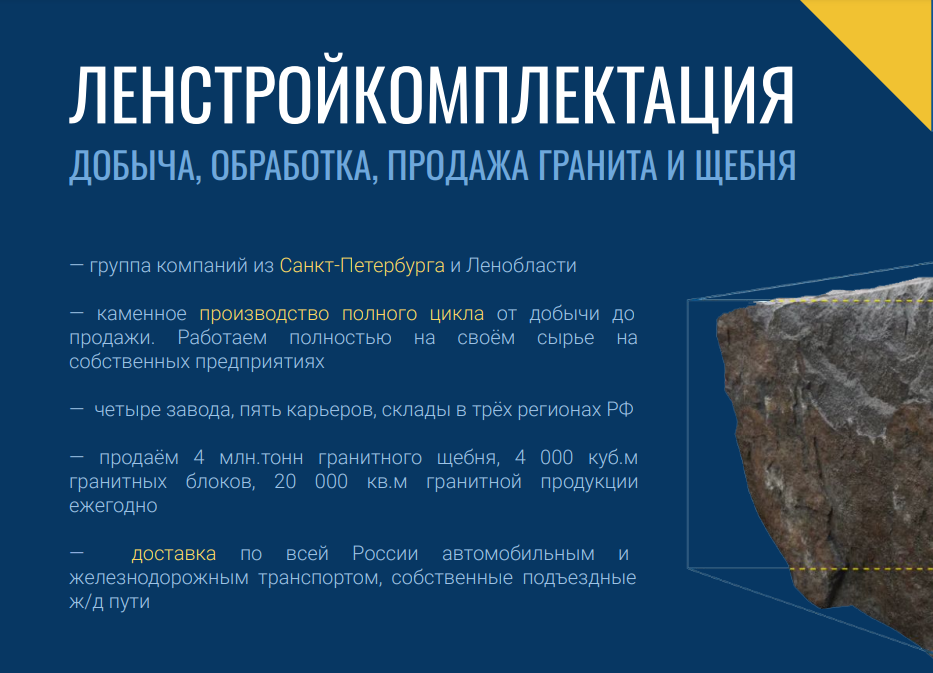 ЛЕНСТРОЙКОМПЛЕКТАЦИЯ
ДОБЫЧА, ОБРАБОТКА, ПРОДАЖА ГРАНИТА И ЩЕБНЯ

— группа компаний из Санкт-Петербурга и Ленобласти

— каменное производство полного цикла от добычи до продажи. Работаем полностью на своём сырье на собственных предприятиях

— четыре завода, пять карьеров, склады в трёх регионах РФ

— продаём 4 млн.тонн гранитного щебня, 4 000 куб.м гранитных блоков, 20 000 кв.м гранитной продукции ежегодно

— доставка по всей России автомобильным и железнодорожным транспортом, собственные подъездные ж/д пути